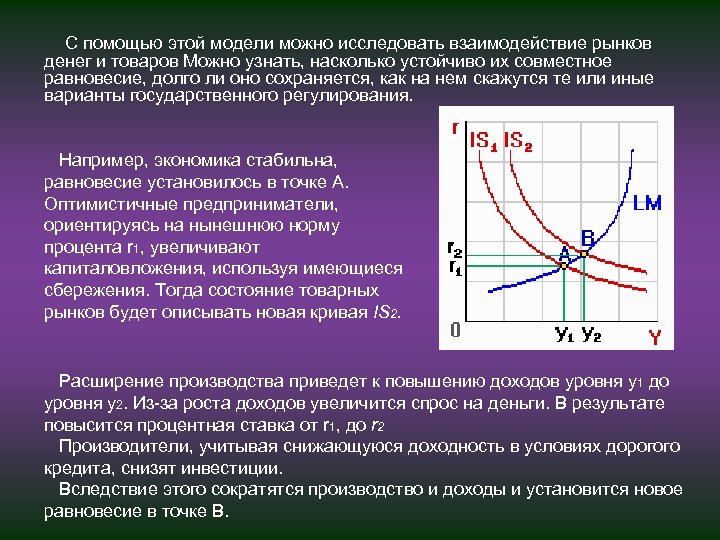 С помощью этой модели можно исследовать взаимодействие рынков денег и товаров Можно узнать, насколько устойчиво их совместное равновесие, долго ли оно сохраняется, как на нем скажутся те или иные варианты государственного регулирования.

Например, экономика стабильна, равновесие установилось в точке А. Оптимистичные предприниматели, ориентируясь на нынешнюю норму процента $r_1$, увеличивают капиталовложения, используя имеющиеся сбережения. Тогда состояние товарных рынков будет описывать новая кривая $IS_2$.

r
$IS_1$ $IS_2$
LM
B
A
$r_2$
$r_1$
0
$Y_1$ $Y_2$
Y

Расширение производства приведет к повышению доходов уровня $y_1$ до уровня $y_2$. Из-за роста доходов увеличится спрос на деньги. В результате повысится процентная ставка от $r_1$, до $r_2$

Производители, учитывая снижающуюся доходность в условиях дорогого кредита, снизят инвестиции.

Вследствие этого сократятся производство и доходы и установится новое равновесие в точке В.